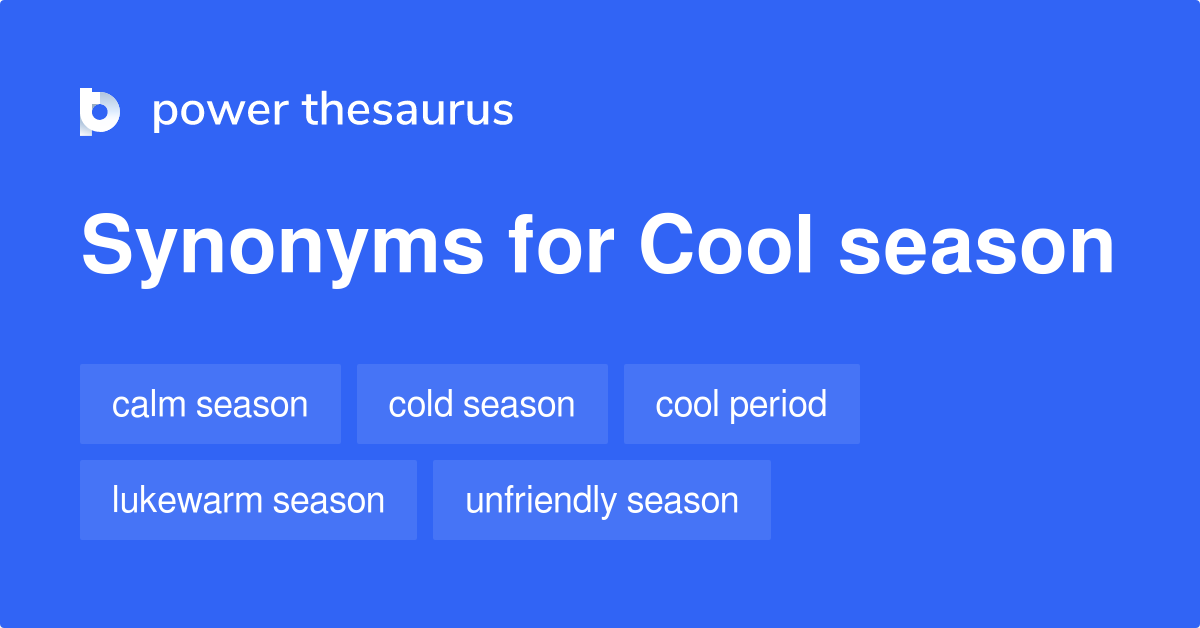 power thesaurus

Synonyms for Cool season

calm season
cold season
cool period
lukewarm season
unfriendly season